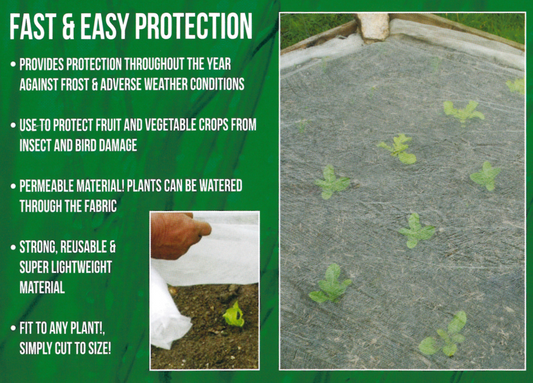 FAST & EASY PROTECTION

• PROVIDES PROTECTION THROUGHOUT THE YEAR AGAINST FROST & ADVERSE WEATHER CONDITIONS

• USE TO PROTECT FRUIT AND VEGETABLE CROPS FROM INSECT AND BIRD DAMAGE

• PERMEABLE MATERIAL! PLANTS CAN BE WATERED THROUGH THE FABRIC

• STRONG, REUSABLE & SUPER LIGHTWEIGHT MATERIAL

• FIT TO ANY PLANT!, SIMPLY CUT TO SIZE!